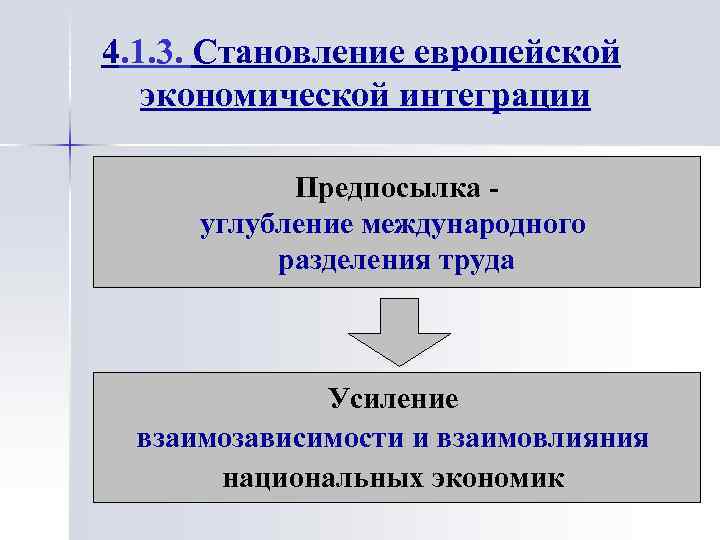 4.1.3. Становление европейской экономической интеграции

Предпосылка - углубление международного разделения труда

Усиление взаимозависимости и взаимовлияния национальных экономик